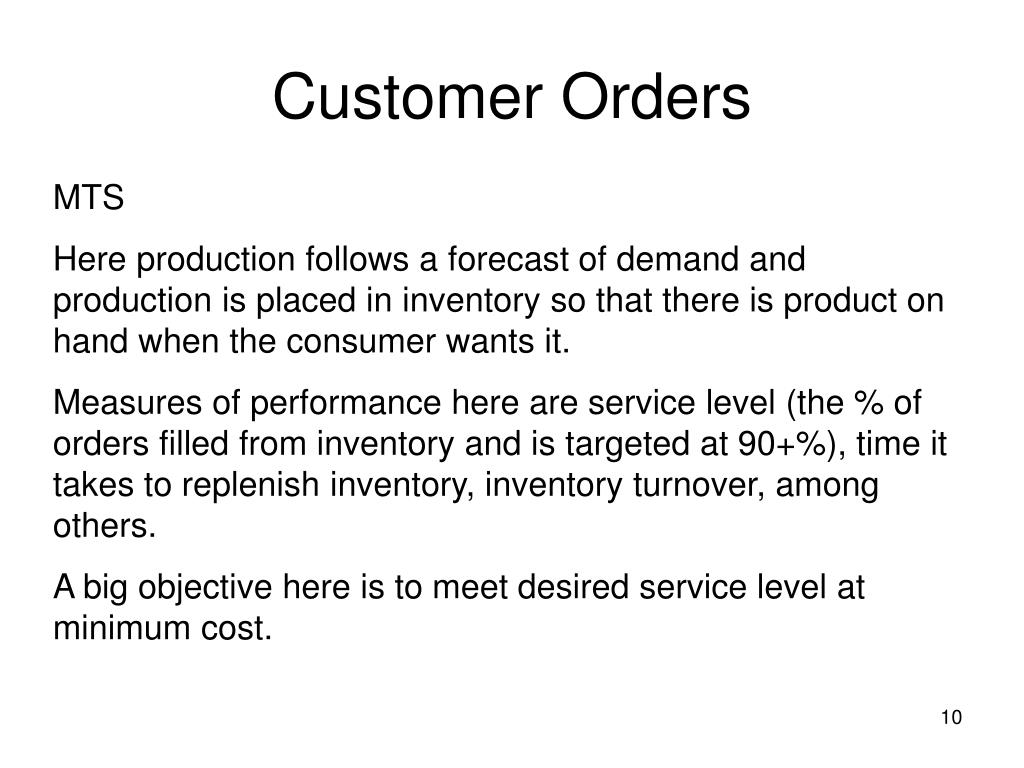 Customer Orders

MTS

Here production follows a forecast of demand and production is placed in inventory so that there is product on hand when the consumer wants it.

Measures of performance here are service level (the % of orders filled from inventory and is targeted at 90+%), time it takes to replenish inventory, inventory turnover, among others.

A big objective here is to meet desired service level at minimum cost.

10